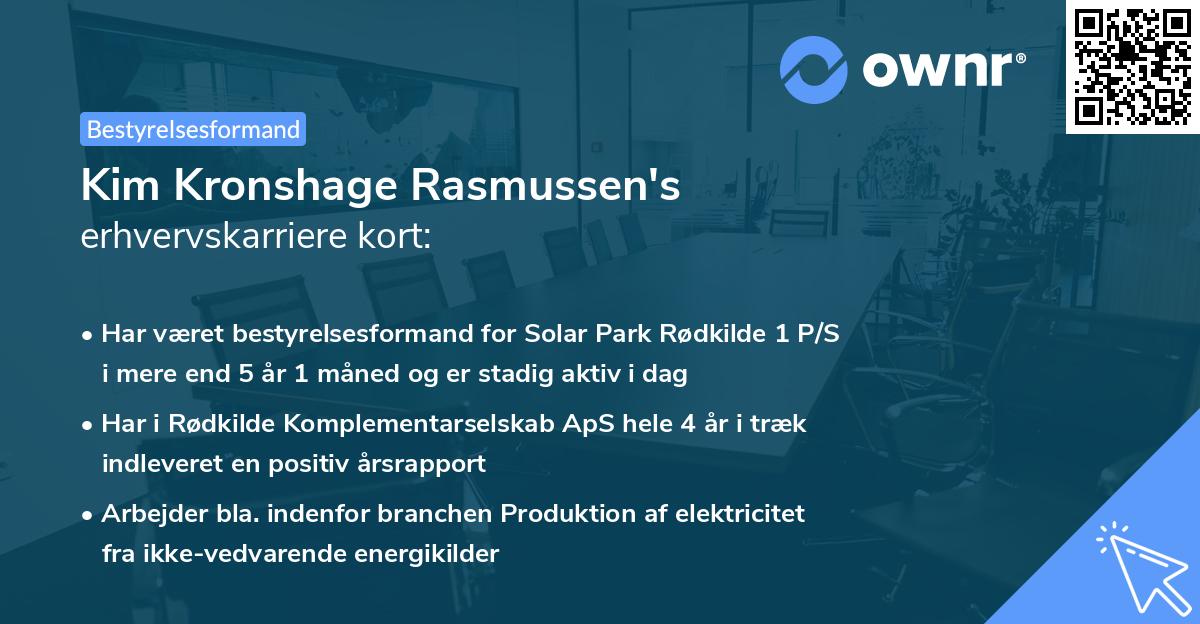 ownr®

Bestyrelsesformand

Kim Kronshage Rasmussen's
erhvervskarriere kort:

• Har været bestyrelsesformand for Solar Park Rødkilde 1 P/S i mere end 5 år 1 måned og er stadig aktiv i dag

• Har i Rødkilde Komplementarselskab ApS hele 4 år i træk indleveret en positiv årsrapport

• Arbejder bla. indenfor branchen Produktion af elektricitet fra ikke-vedvarende energikilder